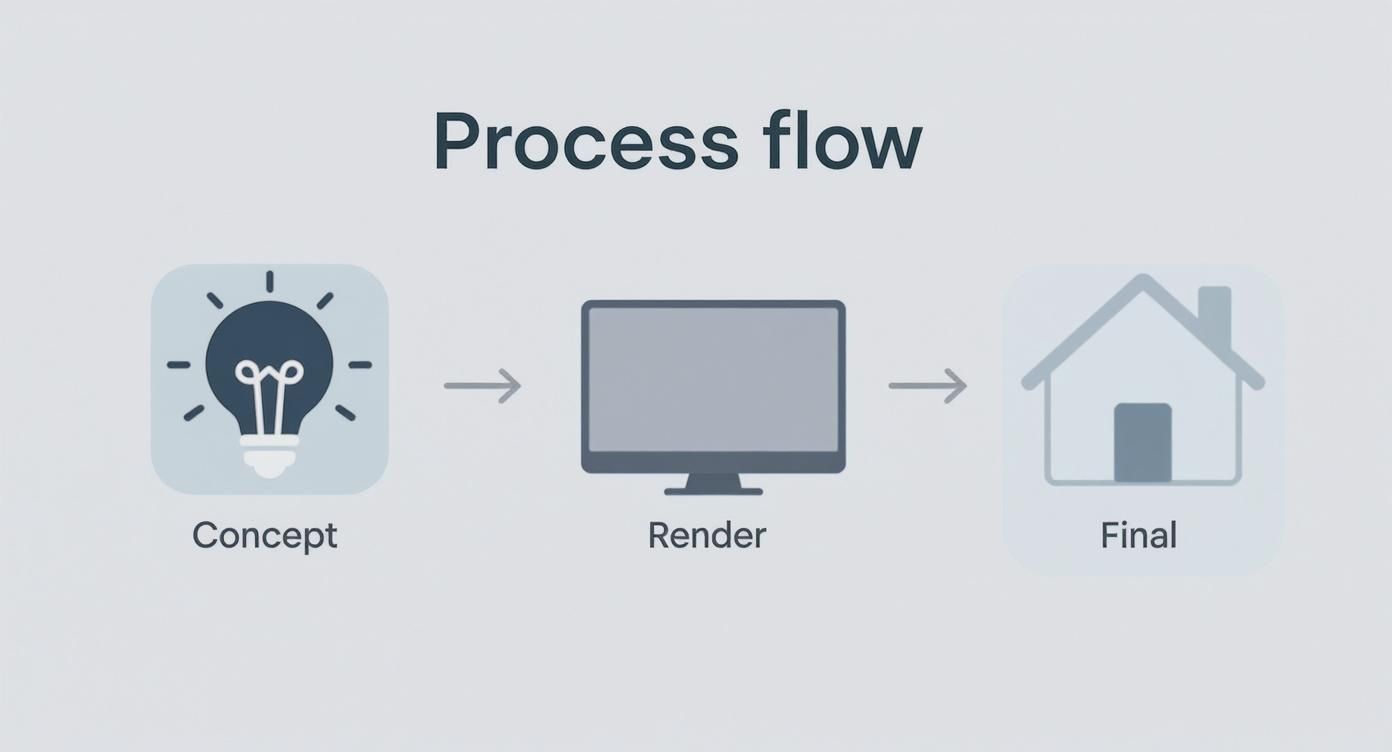 Process flow

Concept

Render

Final